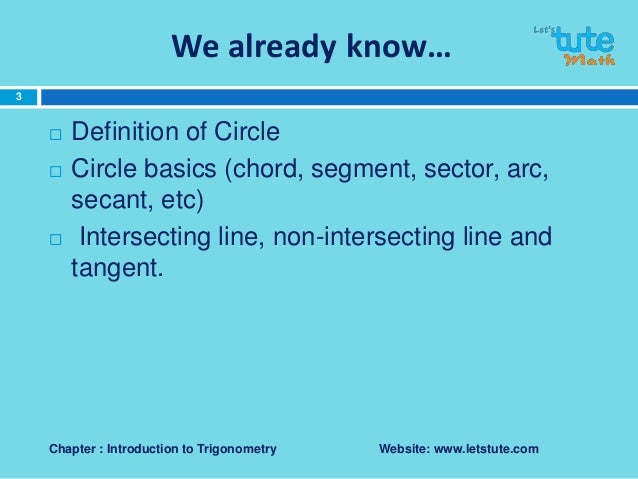 We already know…

Let's tute Math

3

□ Definition of Circle
□ Circle basics (chord, segment, sector, arc, secant, etc)
□ Intersecting line, non-intersecting line and tangent.

Chapter : Introduction to Trigonometry

Website: www.letstute.com